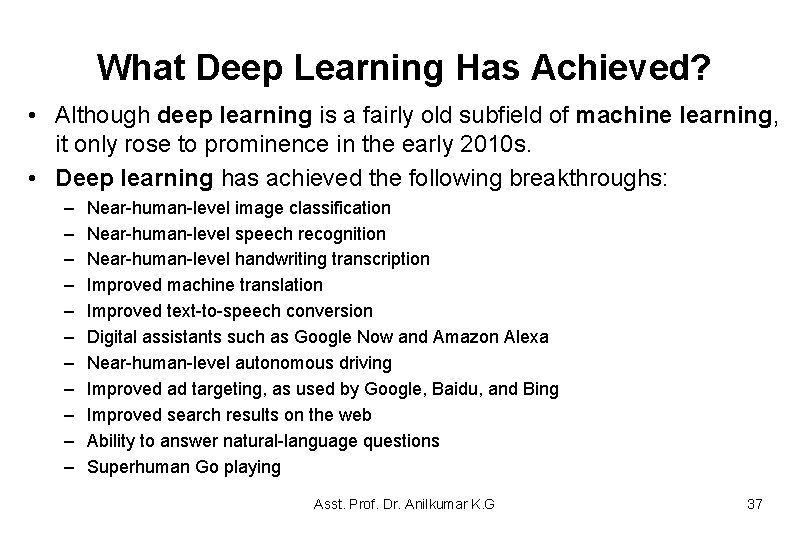 What Deep Learning Has Achieved?

• Although deep learning is a fairly old subfield of machine learning, it only rose to prominence in the early 2010s.

• Deep learning has achieved the following breakthroughs:

– Near-human-level image classification
– Near-human-level speech recognition
– Near-human-level handwriting transcription
– Improved machine translation
– Improved text-to-speech conversion
– Digital assistants such as Google Now and Amazon Alexa
– Near-human-level autonomous driving
– Improved ad targeting, as used by Google, Baidu, and Bing
– Improved search results on the web
– Ability to answer natural-language questions
– Superhuman Go playing

Asst. Prof. Dr. Anilkumar K.G

37